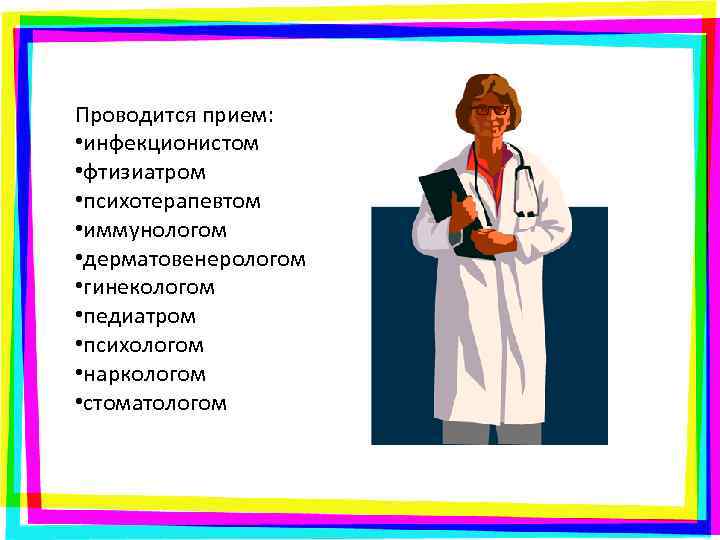 Проводится прием:
•инфекционистом
•фтизиатром
•психотерапевтом
•иммунологом
•дерматовенерологом
•гинекологом
•педиатром
•психологом
•наркологом
•стоматологом